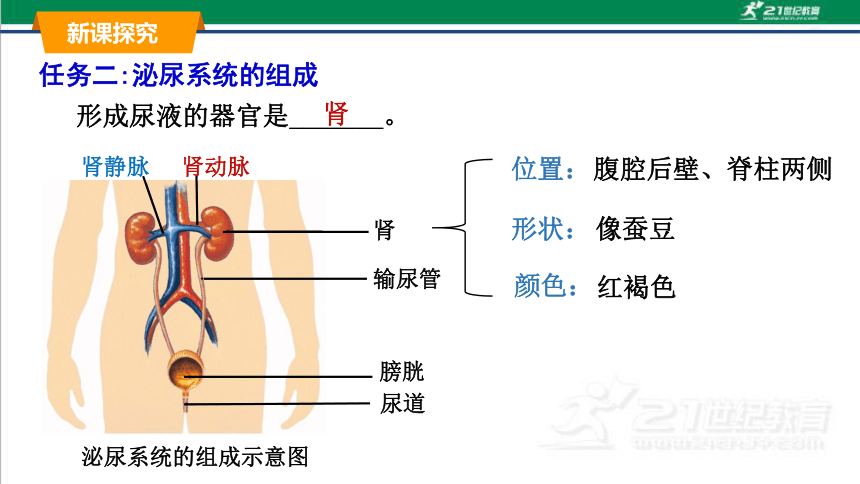 新课探究

21世纪教育

任务二:泌尿系统的组成

形成尿液的器官是＿肾＿。

肾静脉
肾动脉

肾
输尿管
膀胱
尿道

泌尿系统的组成示意图

位置：腹腔后壁、脊柱两侧

形状：像蚕豆

颜色：红褐色

21世纪教育